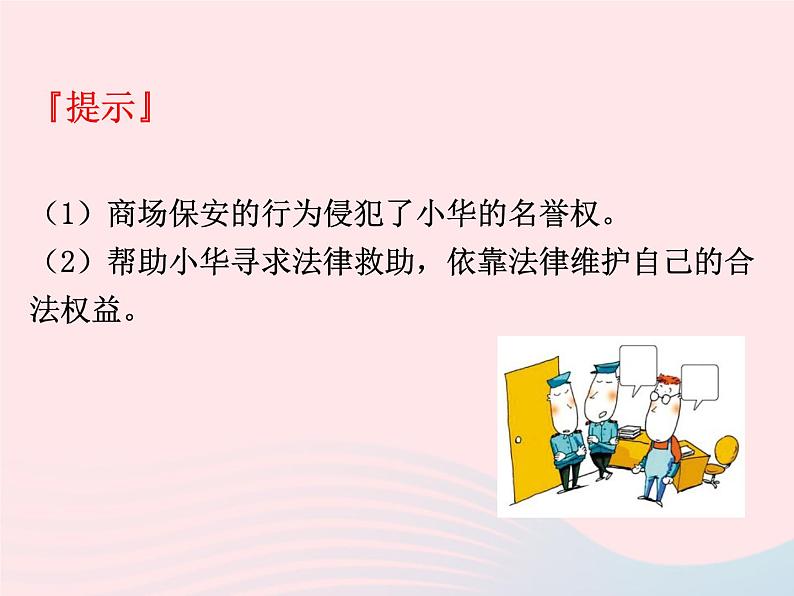 『提示』

（1）商场保安的行为侵犯了小华的名誉权。
（2）帮助小华寻求法律救助，依靠法律维护自己的合法权益。